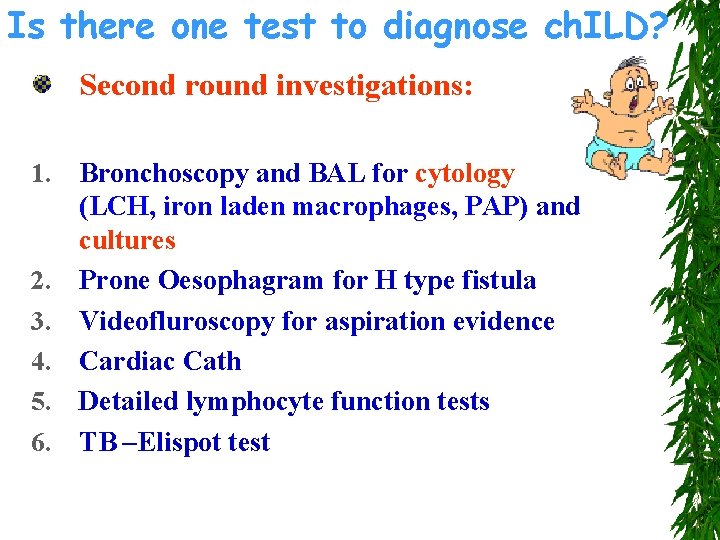 Is there one test to diagnose chILD?

Second round investigations:

1. Bronchoscopy and BAL for cytology (LCH, iron laden macrophages, PAP) and cultures
2. Prone Oesophagram for H type fistula
3. Videofluroscopy for aspiration evidence
4. Cardiac Cath
5. Detailed lymphocyte function tests
6. TB –Elispot test